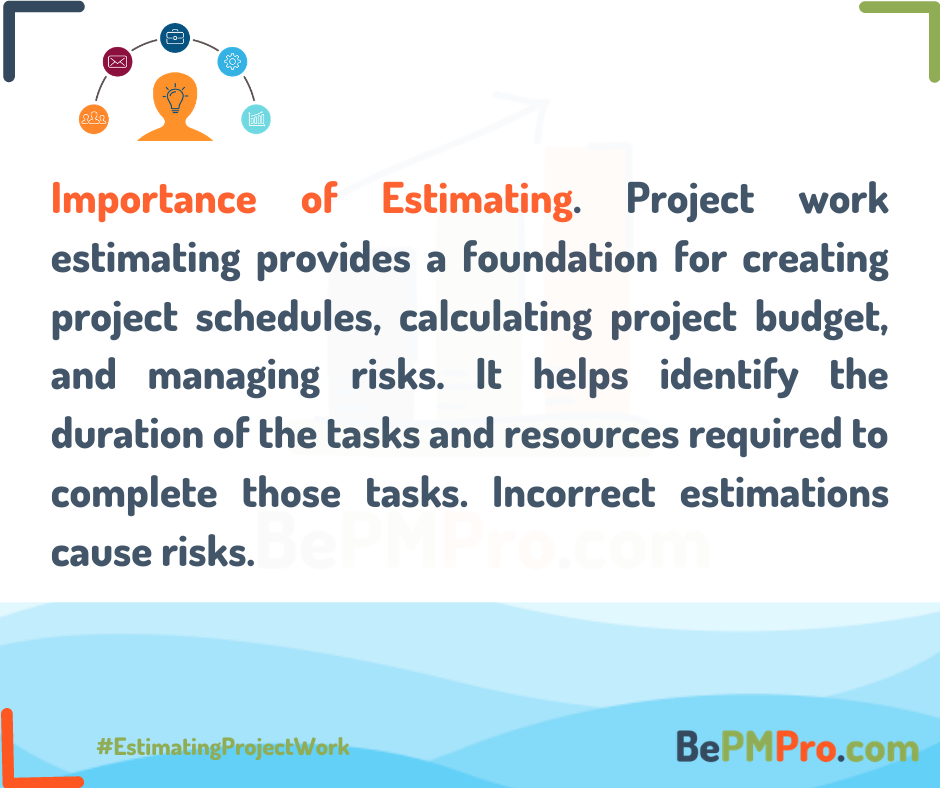 Importance of Estimating. Project work estimating provides a foundation for creating project schedules, calculating project budget, and managing risks. It helps identify the duration of the tasks and resources required to complete those tasks. Incorrect estimations cause risks.

BePMPro.com

#EstimatingProjectWork

BePMPro.com